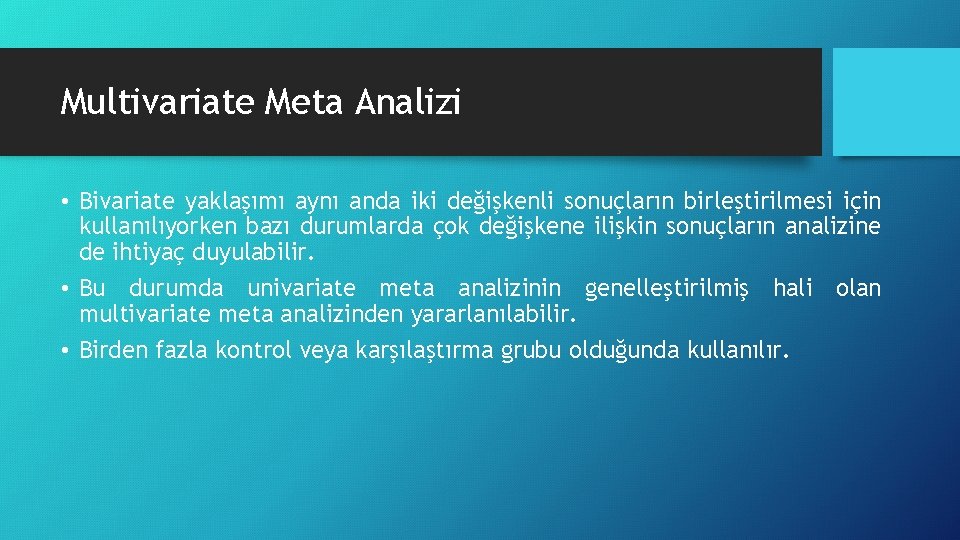 Multivariate Meta Analizi

• Bivariate yaklaşımı aynı anda iki değişkenli sonuçların birleştirilmesi için kullanılıyorken bazı durumlarda çok değişkene ilişkin sonuçların analizine de ihtiyaç duyulabilir.

• Bu durumda univariate meta analizinin genelleştirilmiş hali olan multivariate meta analizinden yararlanılabilir.

• Birden fazla kontrol veya karşılaştırma grubu olduğunda kullanılır.